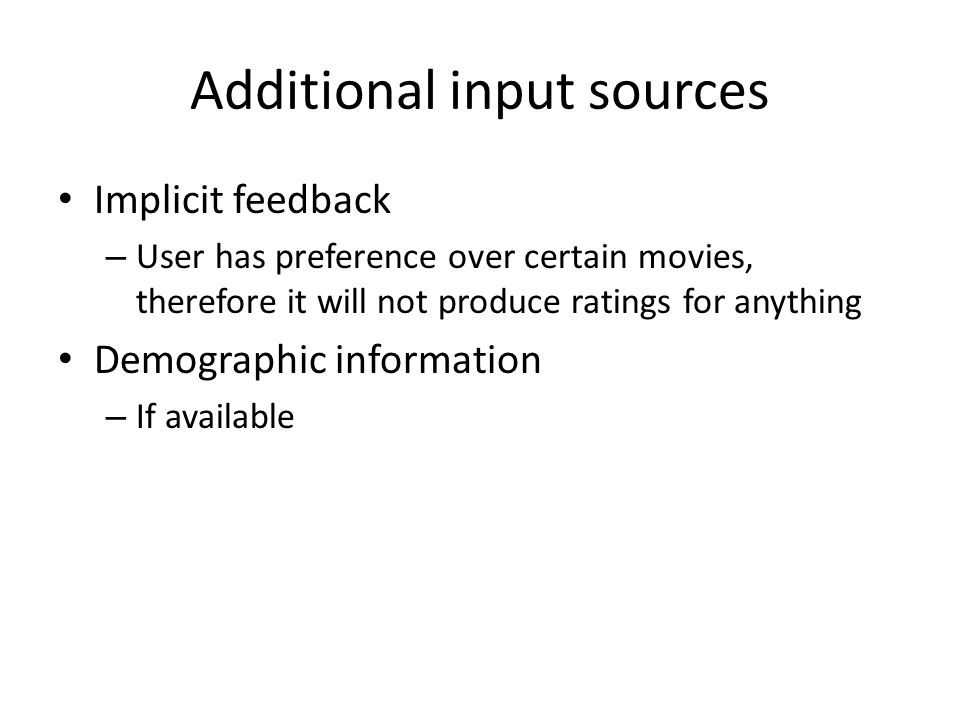 Additional input sources

• Implicit feedback
  – User has preference over certain movies, therefore it will not produce ratings for anything
• Demographic information
  – If available